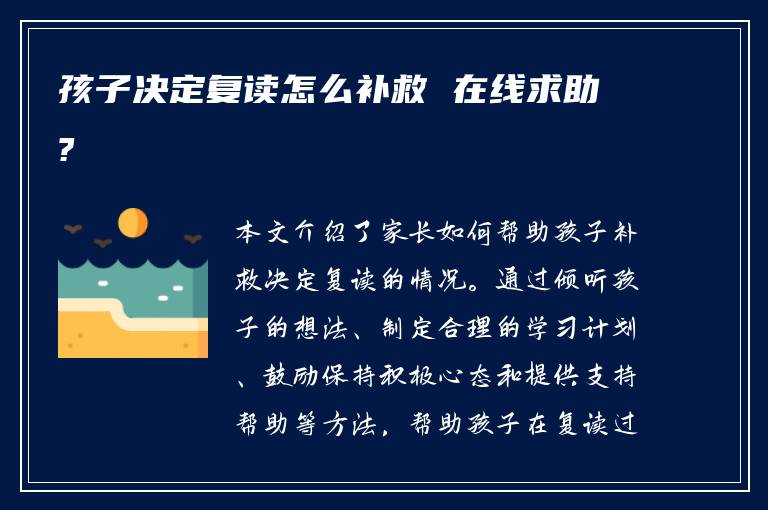 孩子决定复读怎么补救 在线求助?

本文介绍了家长如何帮助孩子补救决定复读的情况。通过倾听孩子的想法、制定合理的学习计划、鼓励保持积极心态和提供支持帮助等方法，帮助孩子在复读过